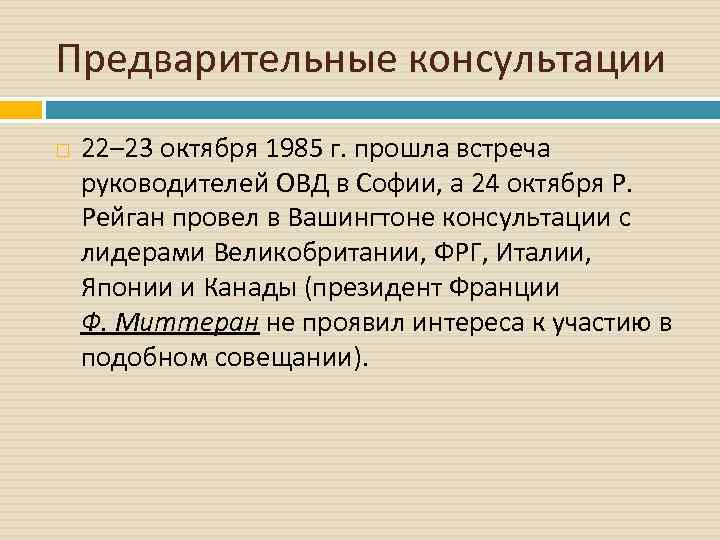 Предварительные консультации

22–23 октября 1985 г. прошла встреча руководителей ОВД в Софии, а 24 октября Р. Рейган провел в Вашингтоне консультации с лидерами Великобритании, ФРГ, Италии, Японии и Канады (президент Франции Ф. Миттеран не проявил интереса к участию в подобном совещании).